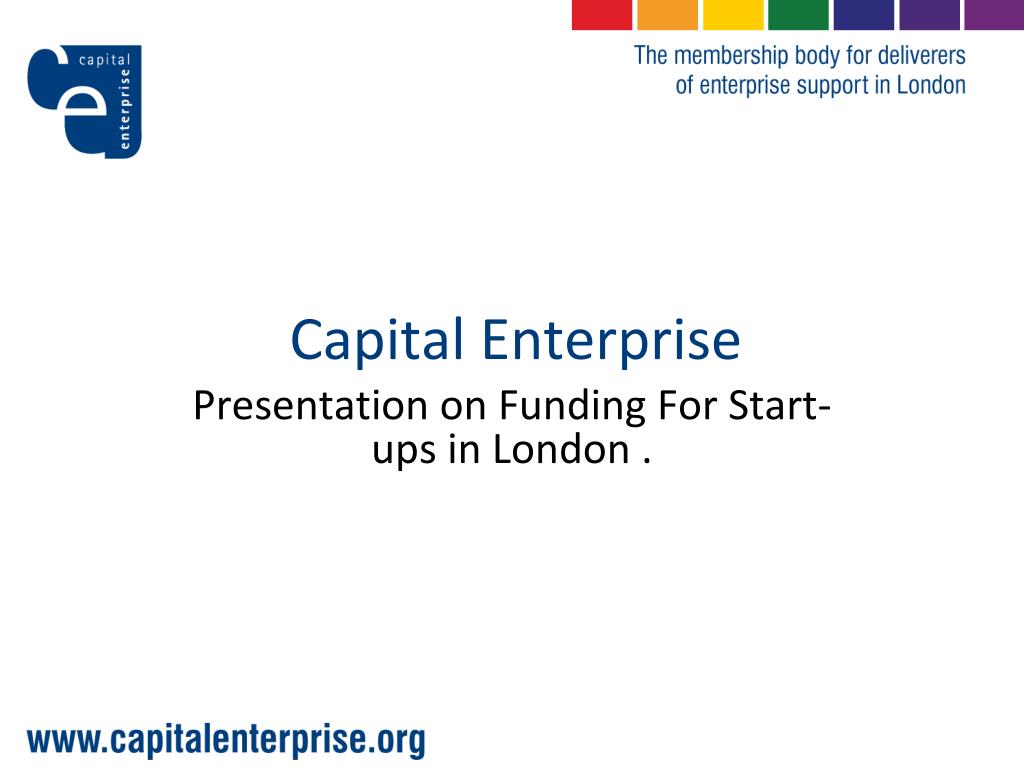 capital
enterprise

The membership body for deliverers of enterprise support in London

Capital Enterprise

Presentation on Funding For Start-ups in London .

www.capitalenterprise.org